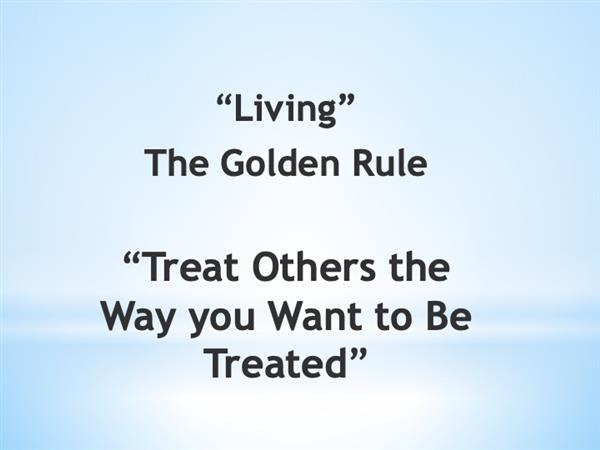 “Living”
The Golden Rule

“Treat Others the Way you Want to Be Treated”